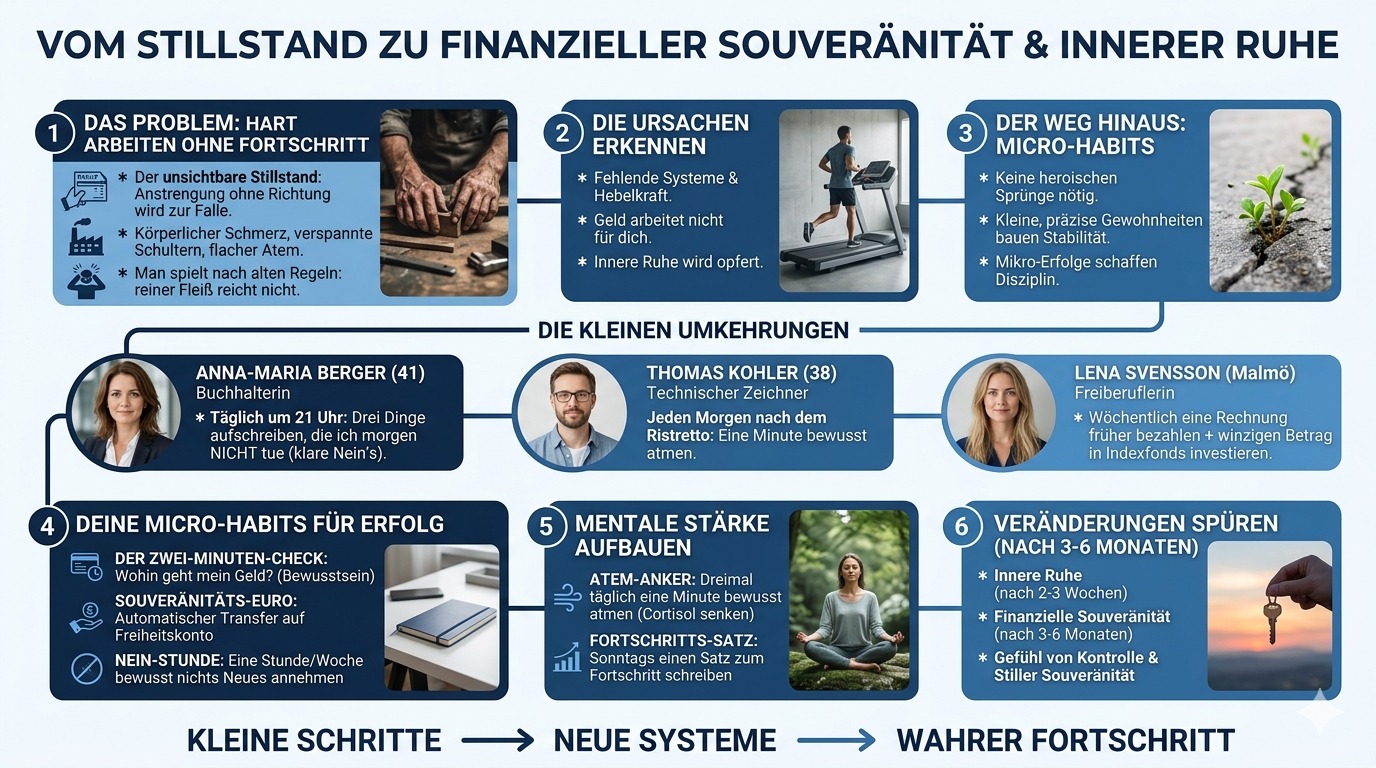 VOM STILLSTAND ZU FINANZIELLER SOUVERÄNITÄT & INNERER RUHE

1 DAS PROBLEM: HART ARBEITEN OHNE FORTSCHRITT

* Der unsichtbare Stillstand: Anstrengung ohne Richtung wird zur Falle.
* Körperlicher Schmerz, verspannte Schultern, flacher Atem.
* Man spielt nach alten Regeln: reiner Fleiß reicht nicht.

2 DIE URSACHEN ERKENNEN

* Fehlende Systeme & Hebelkraft.
* Geld arbeitet nicht für dich.
* Innere Ruhe wird opfert.

3 DER WEG HINAUS: MICRO-HABITS

* Keine heroischen Sprünge nötig.
* Kleine, präzise Gewohnheiten bauen Stabilität.
* Mikro-Erfolge schaffen Disziplin.

DIE KLEINEN UMKEHRUNGEN

ANNA-MARIA BERGER (41)
Buchhalterin
* Täglich um 21 Uhr: Drei Dinge aufschreiben, die ich morgen NICHT tue (klare Nein's).

THOMAS KOHLER (38)
Technischer Zeichner
Jeden Morgen nach dem Ristretto: Eine Minute bewusst atmen.

LENA SVENSSON (Malmö)
Freiberuflerin
* Wöchentlich eine Rechnung früher bezahlen + winzigen Betrag in Indexfonds investieren.

4 DEINE MICRO-HABITS FÜR ERFOLG

DER ZWEI-MINUTEN-CHECK: Wohin geht mein Geld? (Bewusstsein)
SOUVERÄNITÄTS-EURO: Automatischer Transfer auf Freiheitskonto
NEIN-STUNDE: Eine Stunde/Woche bewusst nichts Neues annehmen

5 MENTALE STÄRKE AUFBAUEN

ATEM-ANKER: Dreimal täglich eine Minute bewusst atmen (Cortisol senken)
FORTSCHRITTS-SATZ: Sonntags einen Satz zum Fortschritt schreiben

6 VERÄNDERUNGEN SPÜREN (NACH 3-6 MONATEN)

* Innere Ruhe (nach 2-3 Wochen)
* Finanzielle Souveränität (nach 3-6 Monaten)
* Gefühl von Kontrolle & Stiller Souveränität

KLEINE SCHRITTE → NEUE SYSTEME → WAHRER FORTSCHRITT